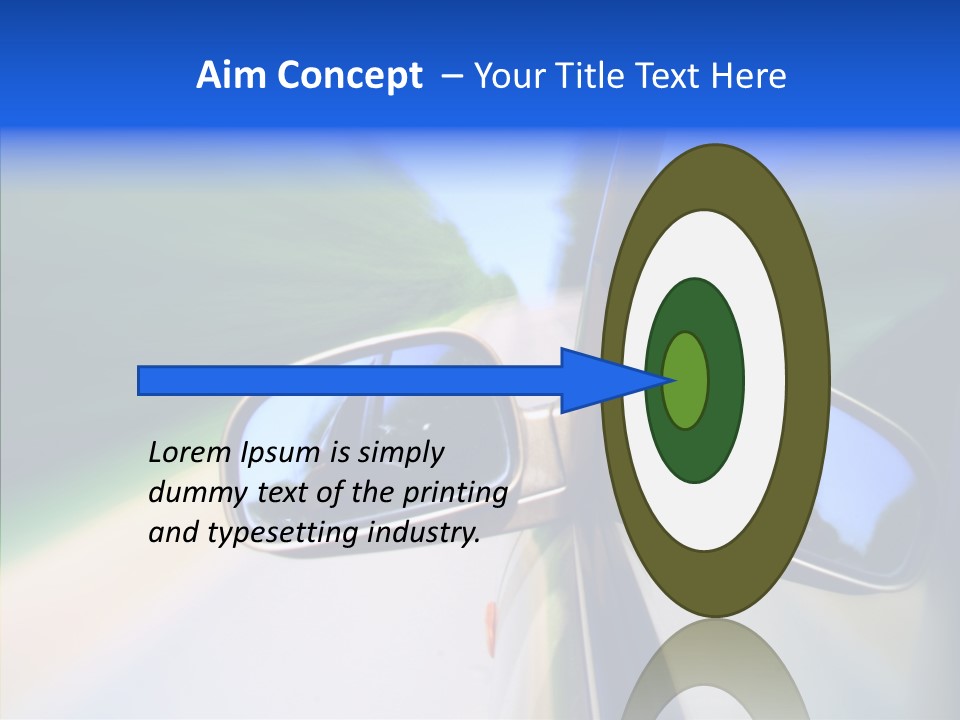 Aim Concept – Your Title Text Here

Lorem Ipsum is simply dummy text of the printing and typesetting industry.